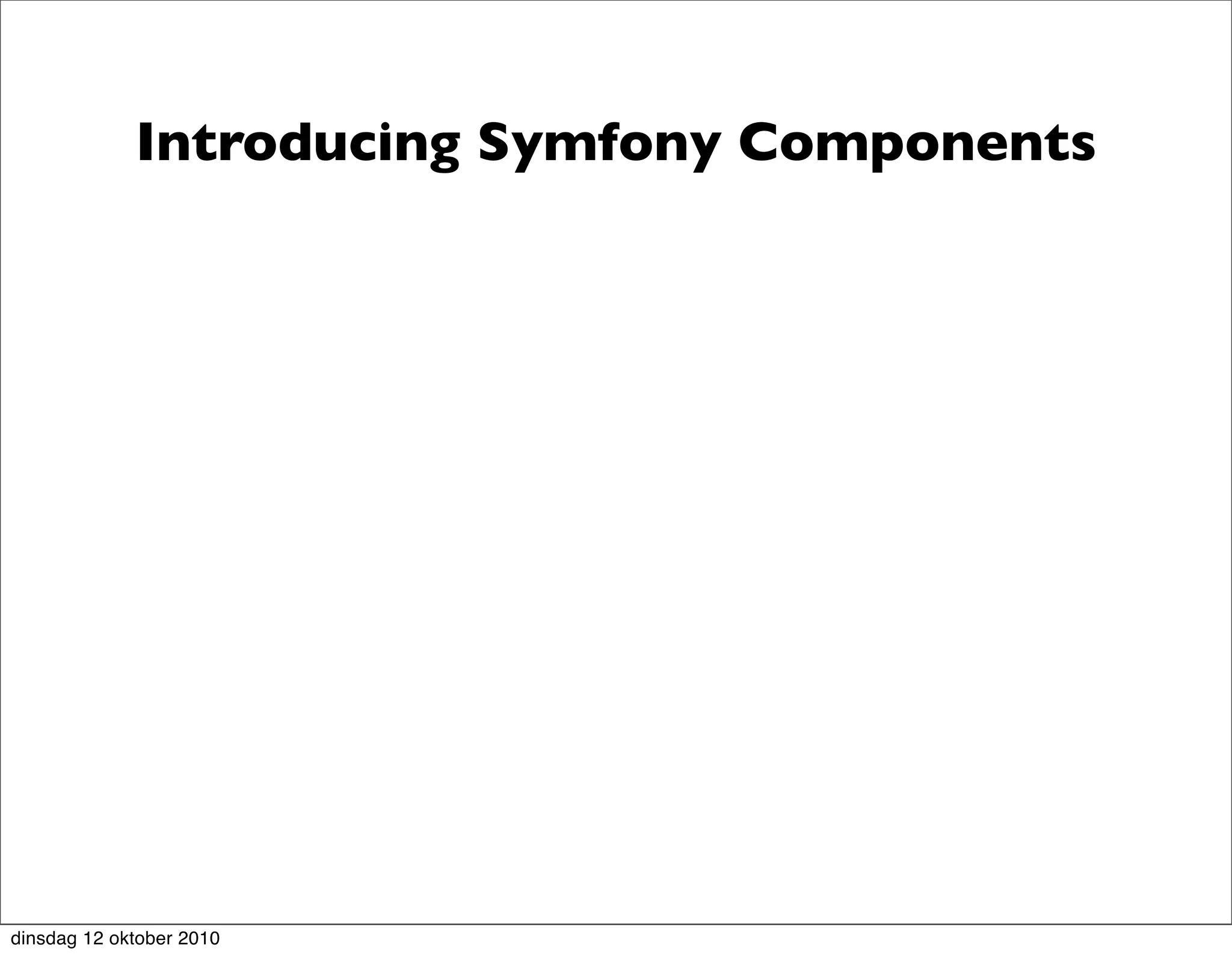 Introducing Symfony Components

dinsdag 12 oktober 2010